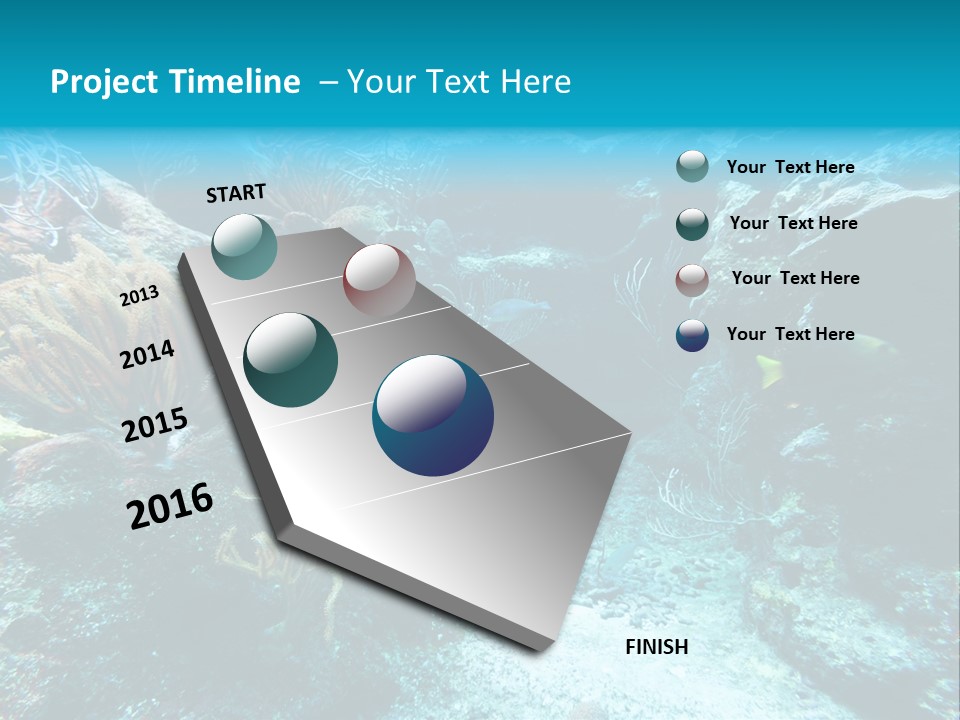 Project Timeline – Your Text Here

START

2013

2014

2015

2016

FINISH

Your Text Here

Your Text Here

Your Text Here

Your Text Here